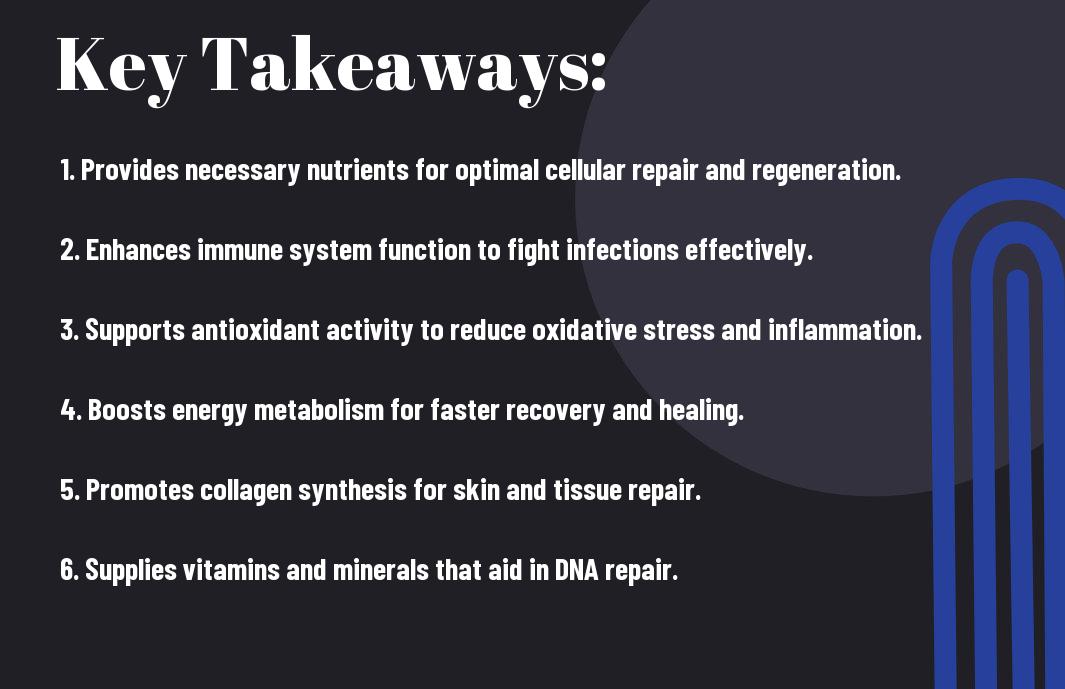 Key Takeaways:

1. Provides necessary nutrients for optimal cellular repair and regeneration.

2. Enhances immune system function to fight infections effectively.

3. Supports antioxidant activity to reduce oxidative stress and inflammation.

4. Boosts energy metabolism for faster recovery and healing.

5. Promotes collagen synthesis for skin and tissue repair.

6. Supplies vitamins and minerals that aid in DNA repair.